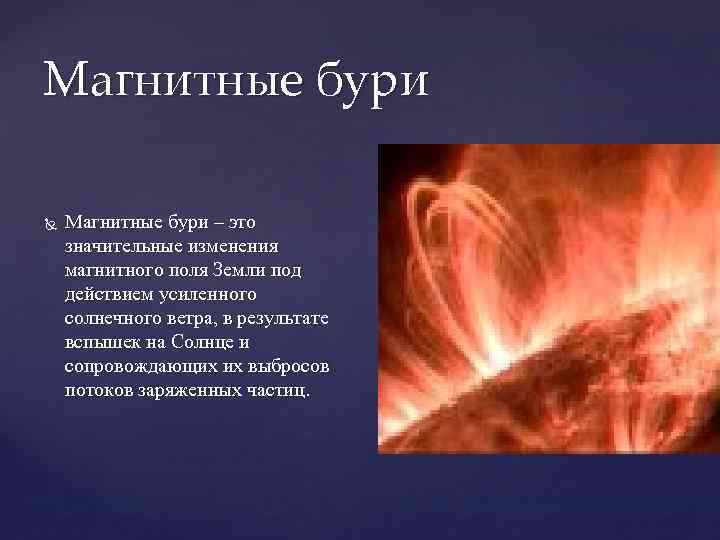 Магнитные бури

Магнитные бури – это значительные изменения магнитного поля Земли под действием усиленного солнечного ветра, в результате вспышек на Солнце и сопровождающих их выбросов потоков заряженных частиц.